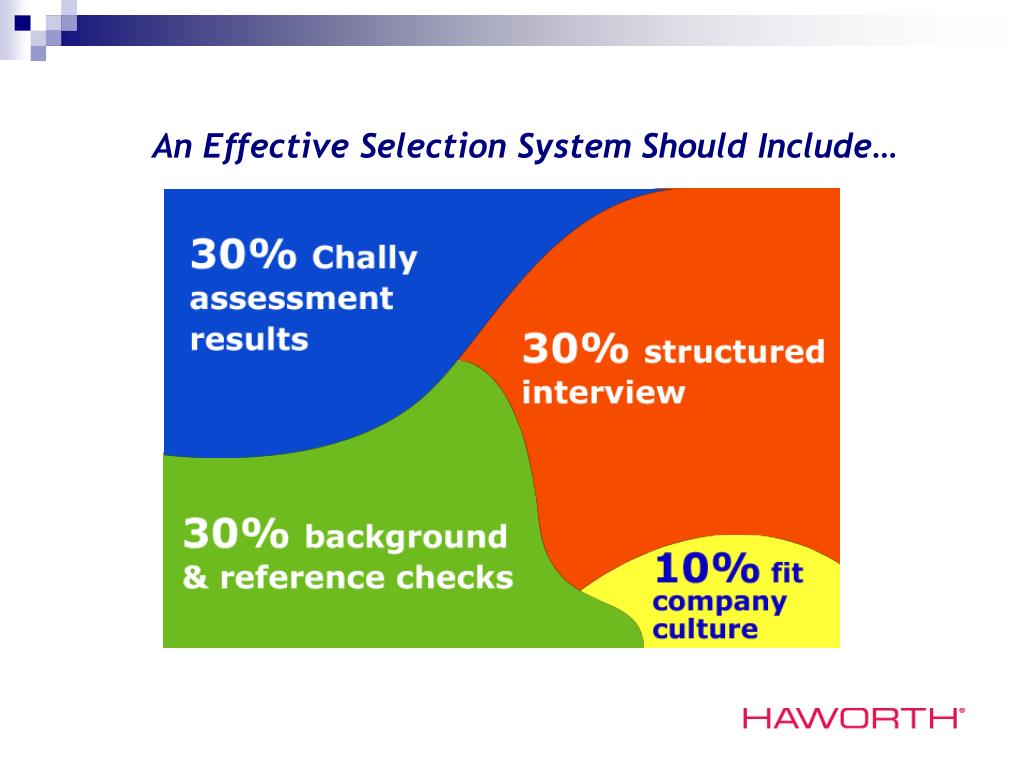 An Effective Selection System Should Include…

30% Chally assessment results

30% structured interview

30% background & reference checks

10% fit company culture

HAWORTH®